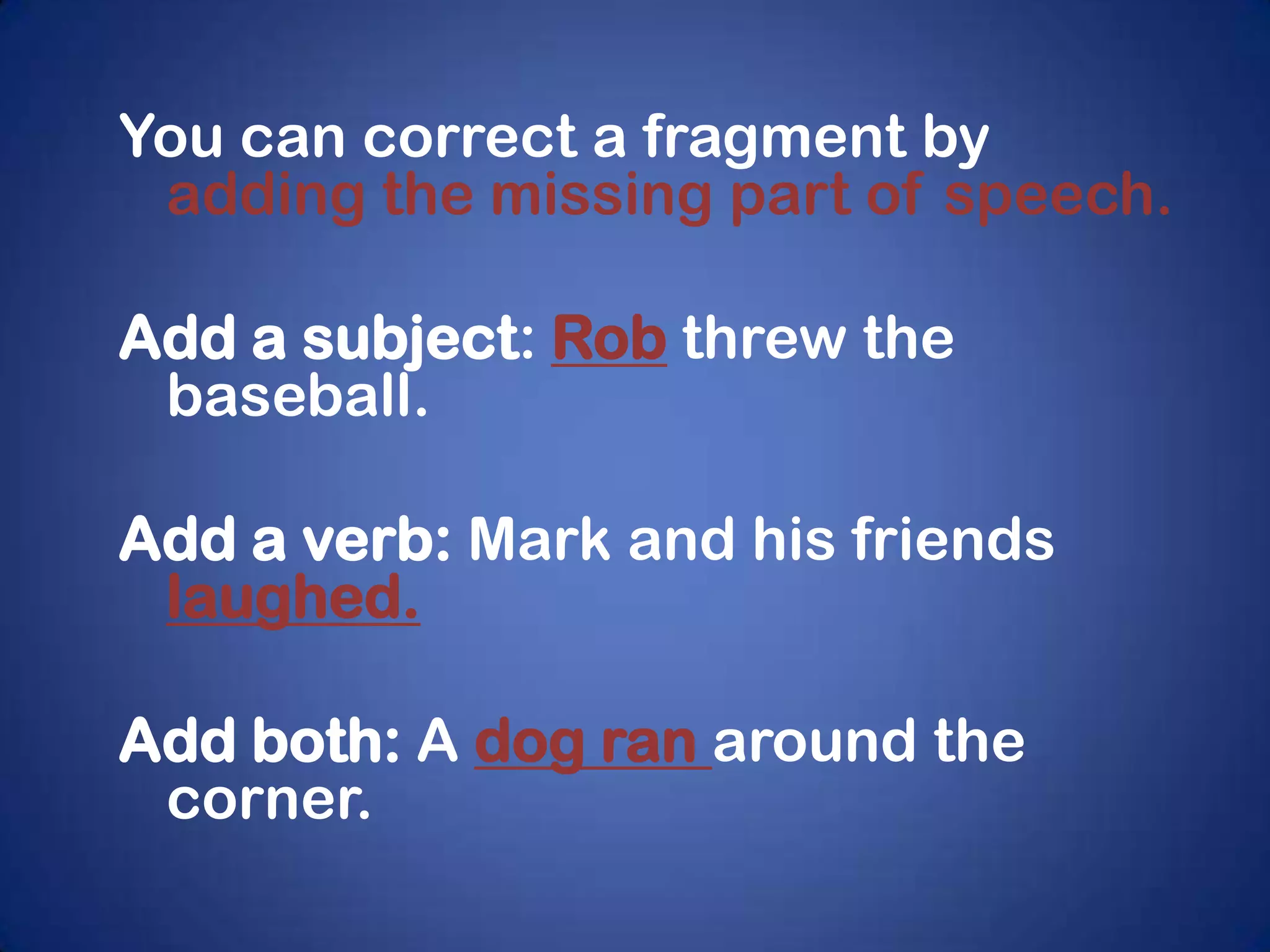 You can correct a fragment by adding the missing part of speech.

Add a subject: Rob threw the baseball.

Add a verb: Mark and his friends laughed.

Add both: A dog ran around the corner.